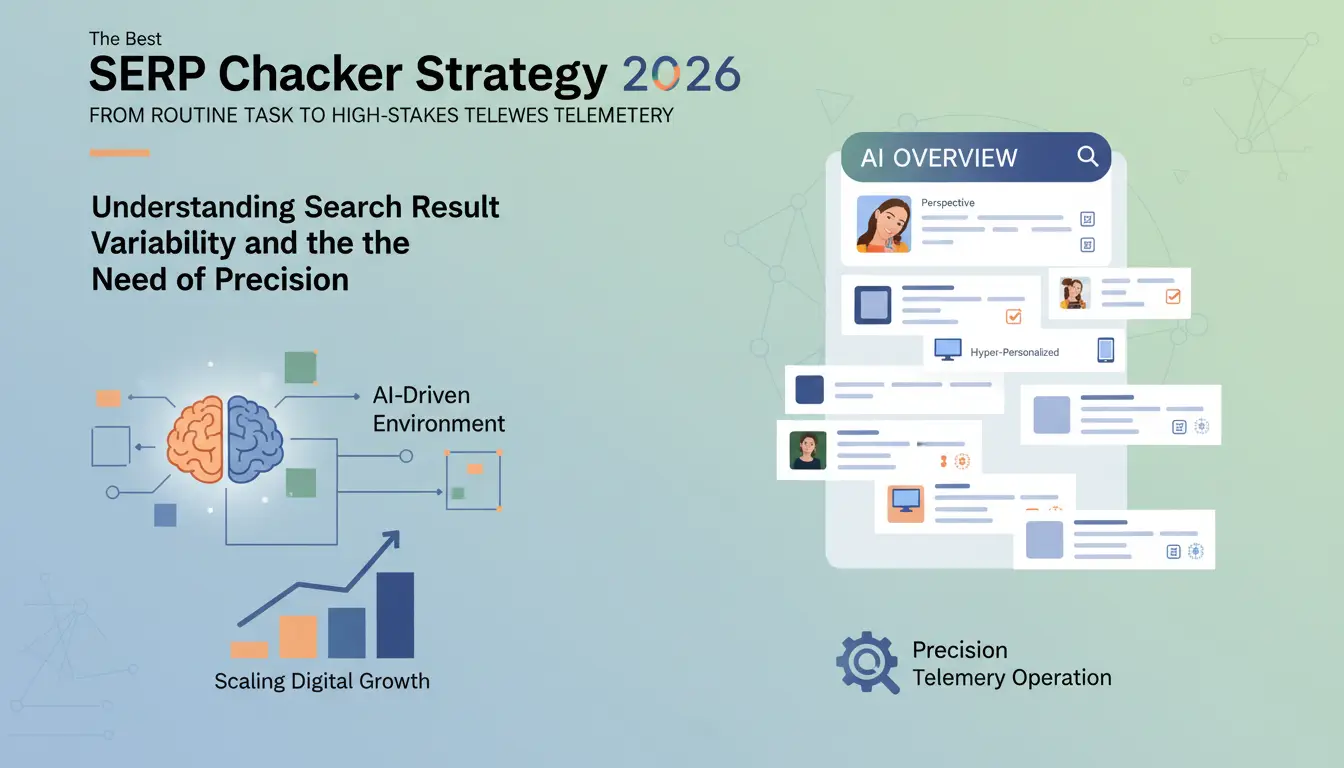 The Best
SERP Chacker Strategy 2026
FROM ROUTINE TASK TO HIGH-STAKES TELEWES TELEMETERY

Understanding Search Result Variability and the the Need of Precision

AI-Driven Environment

Scaling Digital Growth

AI OVERVIEW

Perspective

Hyper-Personalized

Precision Telemery Operation